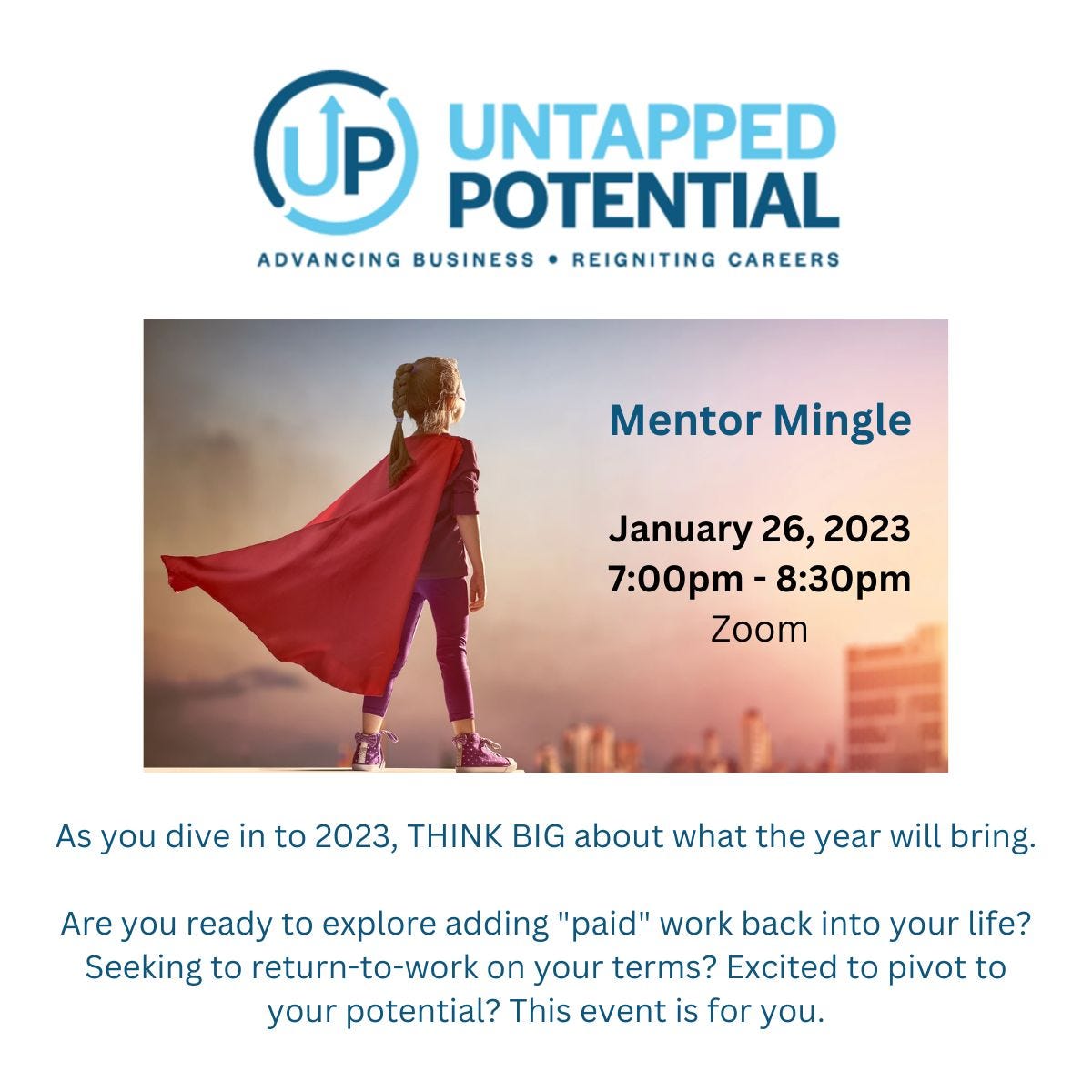 UP UNTAPPED POTENTIAL

ADVANCING BUSINESS • REIGNITING CAREERS

Mentor Mingle

January 26, 2023
7:00pm - 8:30pm
Zoom

As you dive in to 2023, THINK BIG about what the year will bring.

Are you ready to explore adding "paid" work back into your life? Seeking to return-to-work on your terms? Excited to pivot to your potential? This event is for you.